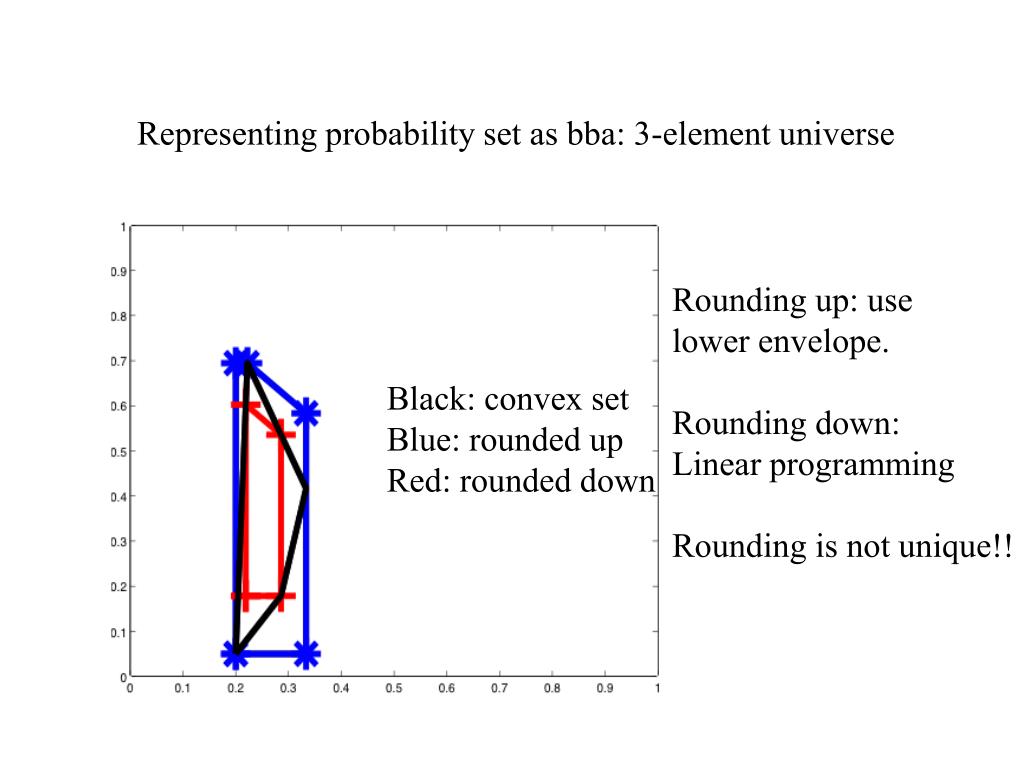 Representing probability set as bba: 3-element universe

1
0.9
0.8
0.7
0.6
0.5
0.4
0.3
0.2
0.1
0
0 0.1 0.2 0.3 0.4 0.5 0.6 0.7 0.8 0.9 1

Black: convex set
Blue: rounded up
Red: rounded down

Rounding up: use lower envelope.

Rounding down: Linear programming

Rounding is not unique!!